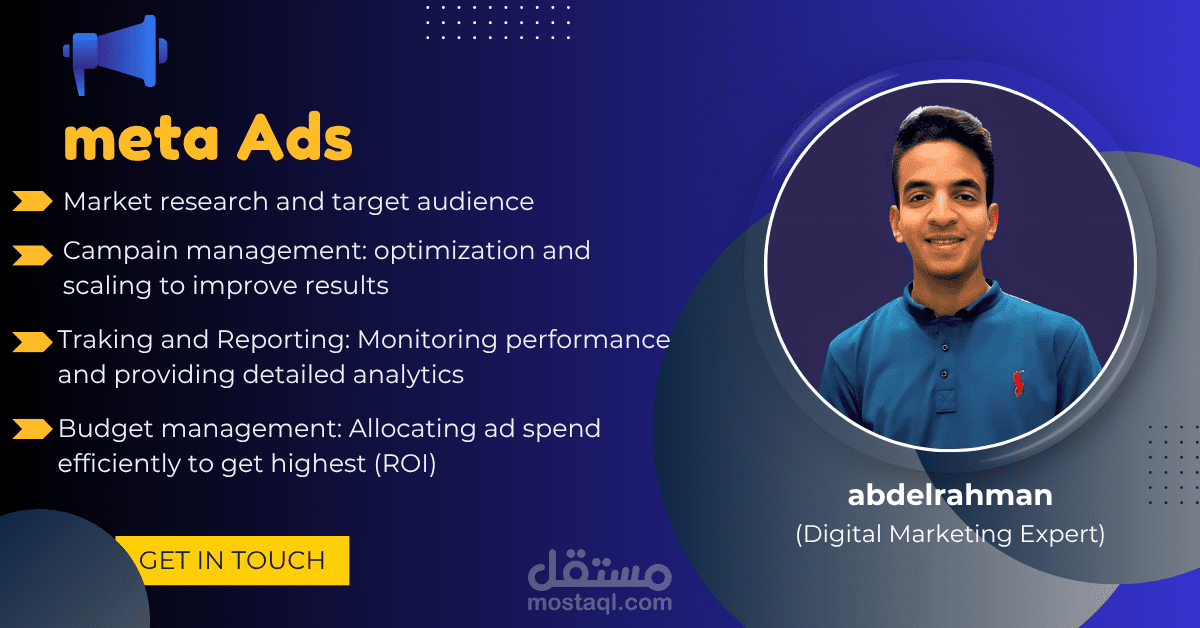 meta Ads

Market research and target audience

Campain management: optimization and scaling to improve results

Traking and Reporting: Monitoring performance and providing detailed analytics

Budget management: Allocating ad spend efficiently to get highest (ROI)

GET IN TOUCH

abdelrahman
(Digital Marketing Expert)

مستقل
mostaql.com